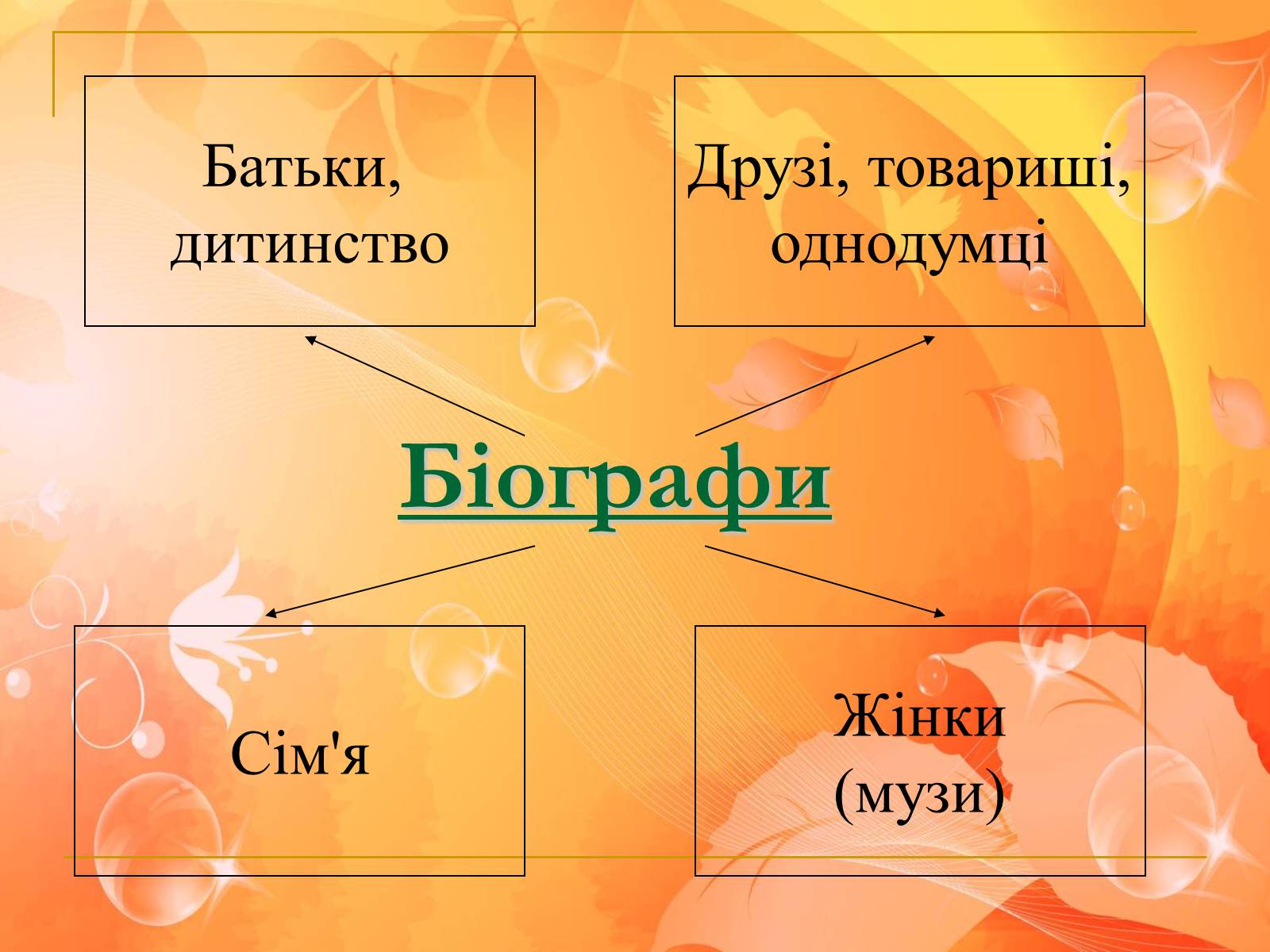 Батьки, дитинство

Друзі, товариші, однодумці

Біографи

Сім'я

Жінки (музи)